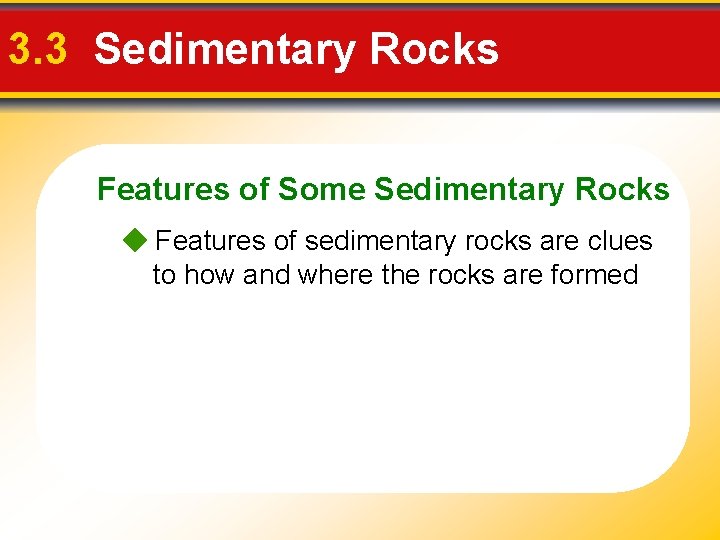 3.3 Sedimentary Rocks

Features of Some Sedimentary Rocks

◆ Features of sedimentary rocks are clues to how and where the rocks are formed